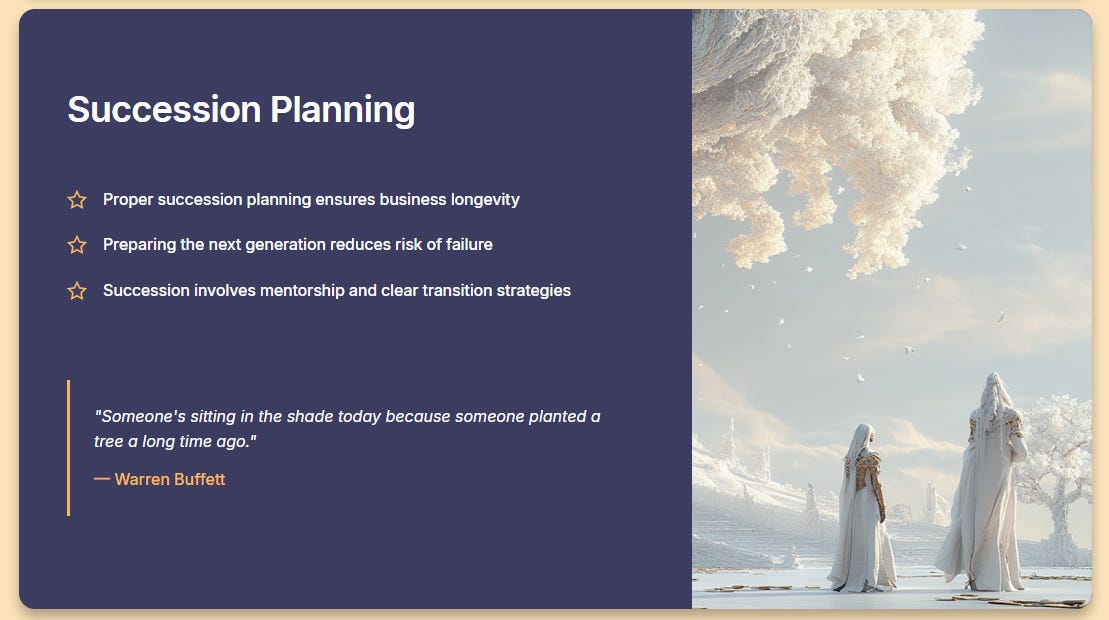 Succession Planning

Proper succession planning ensures business longevity

Preparing the next generation reduces risk of failure

Succession involves mentorship and clear transition strategies

"Someone's sitting in the shade today because someone planted a tree a long time ago."

— Warren Buffett